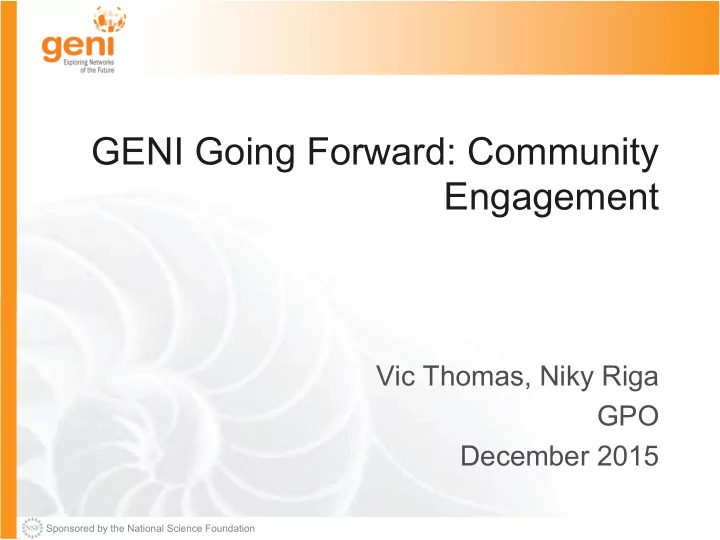 geni
Exploring Networks of the Future

GENI Going Forward: Community Engagement

Vic Thomas, Niky Riga
GPO
December 2015

NSF Sponsored by the National Science Foundation